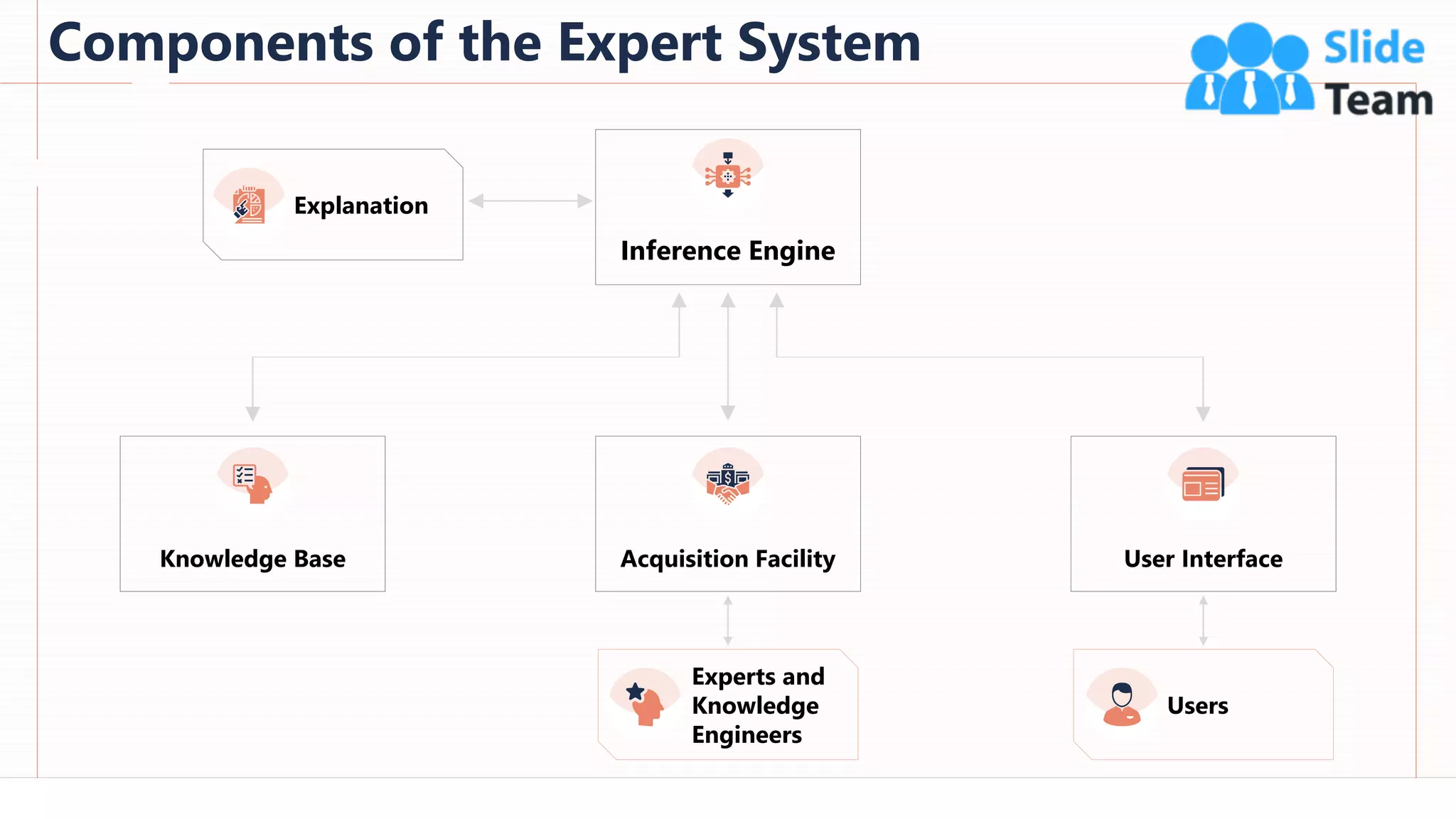 Components of the Expert System

Slide Team

Explanation

Inference Engine

Knowledge Base

Acquisition Facility

User Interface

Experts and Knowledge Engineers

Users